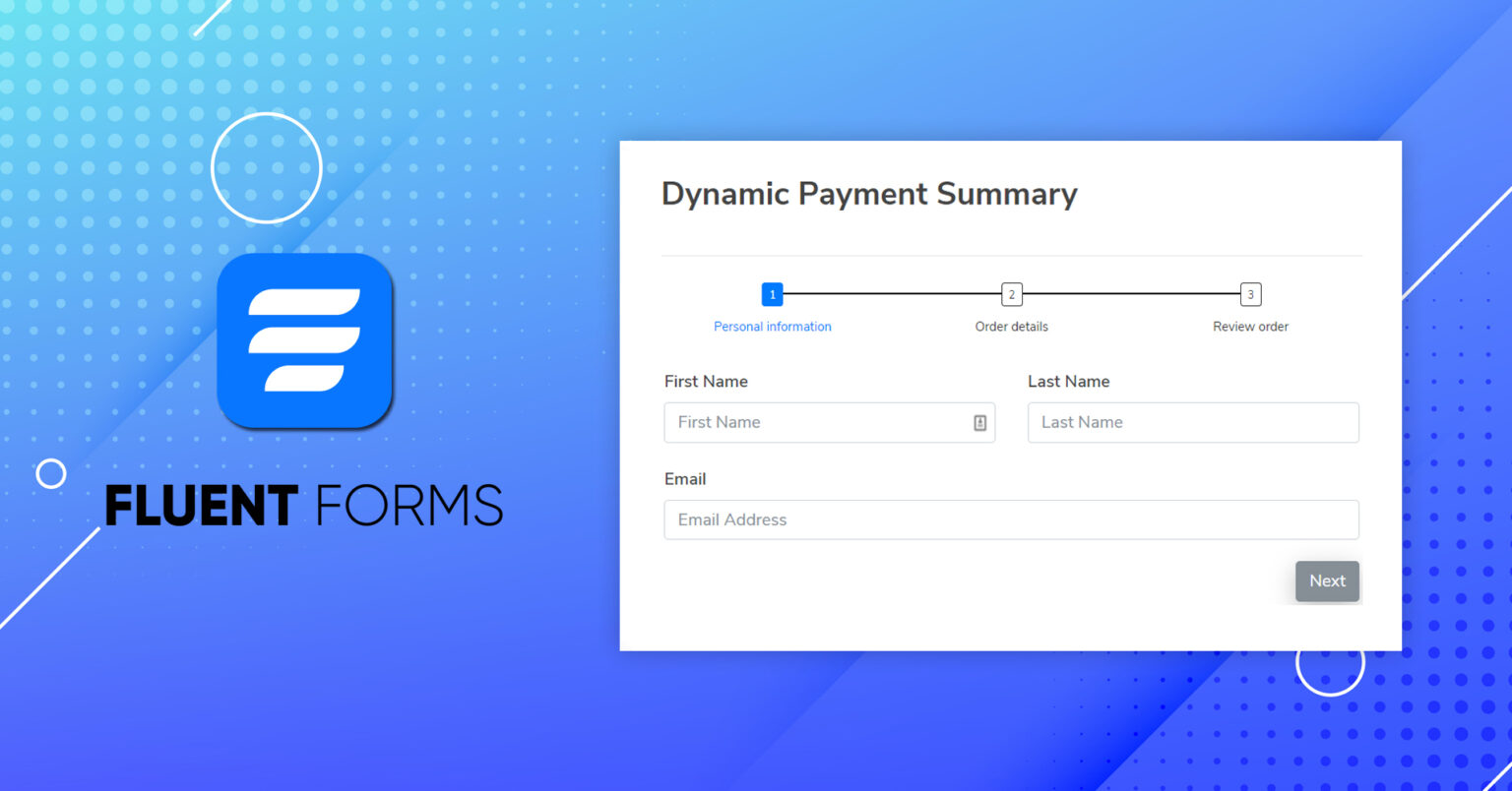 FLUENT FORMS

Dynamic Payment Summary

1
Personal information
2
Order details
3
Review order

First Name
First Name
Last Name
Last Name

Email
Email Address

Next